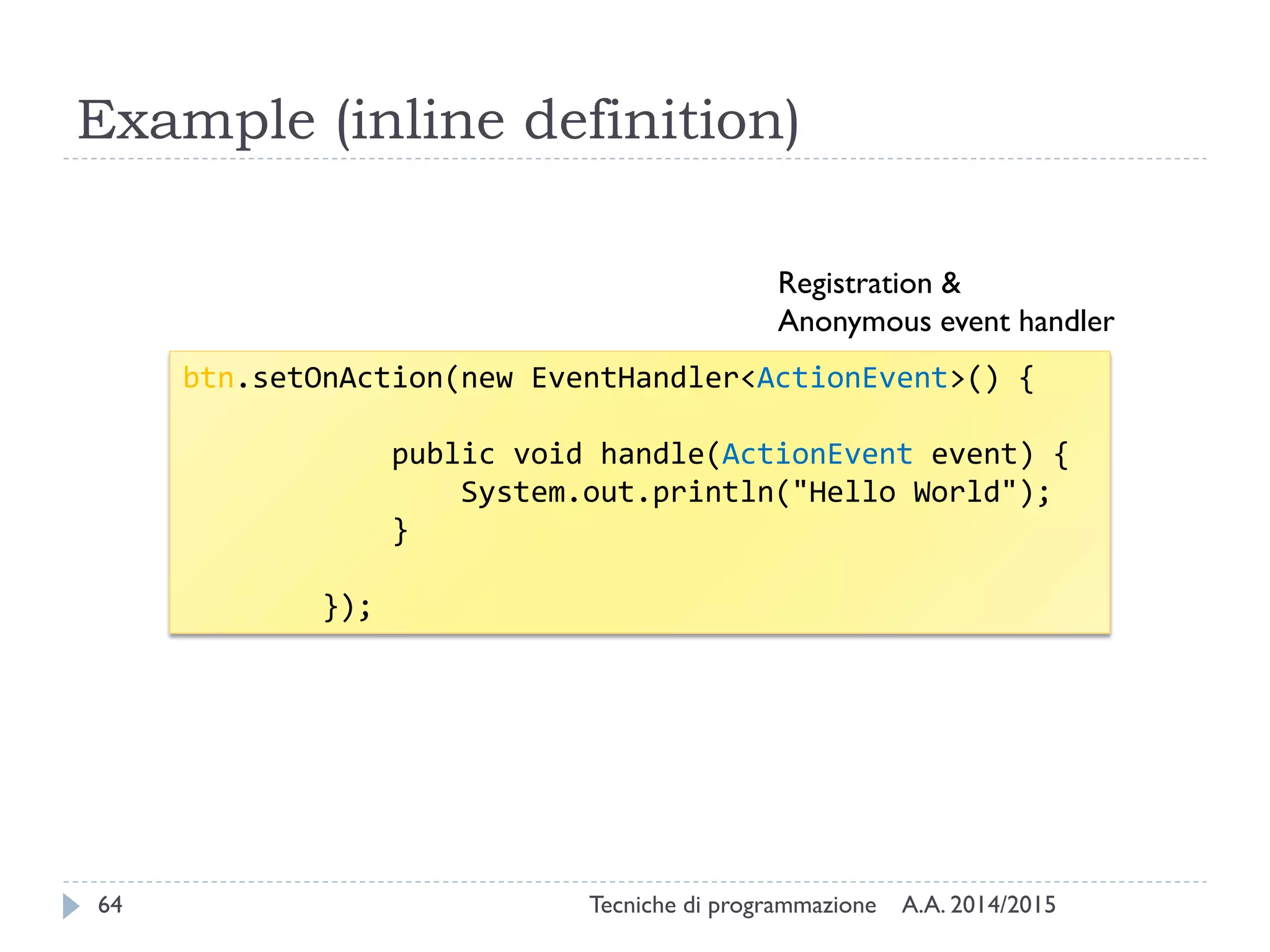 Example (inline definition)

Registration &
Anonymous event handler

btn.setOnAction(new EventHandler<ActionEvent>() {

            public void handle(ActionEvent event) {
                System.out.println("Hello World");
            }

        });

64

Tecniche di programmazione A.A. 2014/2015